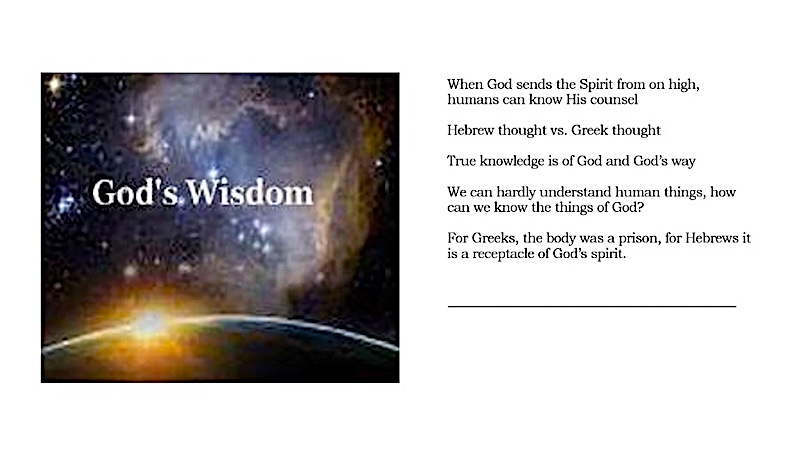 God's Wisdom

When God sends the Spirit from on high, humans can know His counsel

Hebrew thought vs. Greek thought

True knowledge is of God and God's way

We can hardly understand human things, how can we know the things of God?

For Greeks, the body was a prison, for Hebrews it is a receptacle of God's spirit.